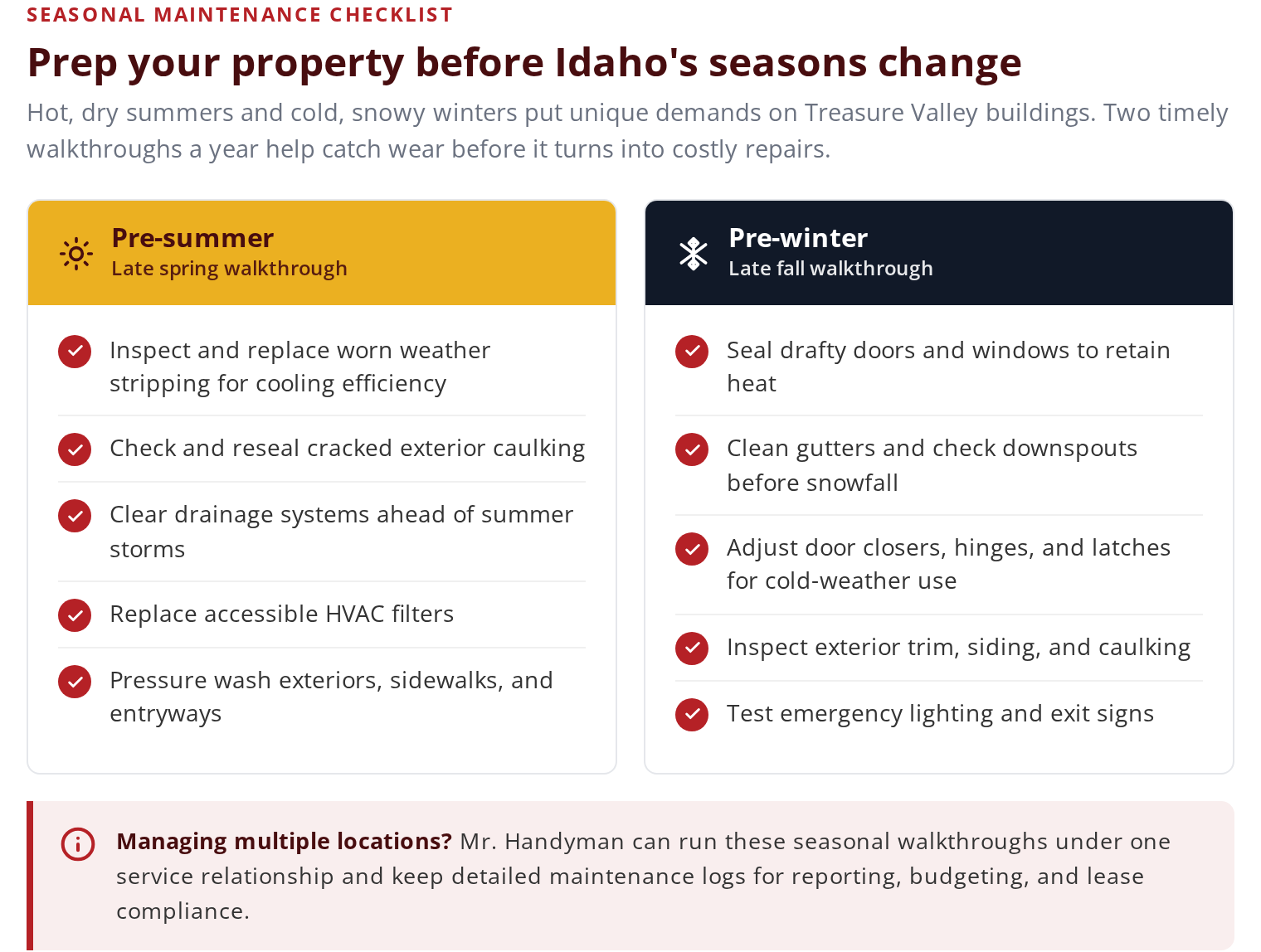 SEASONAL MAINTENANCE CHECKLIST

Prep your property before Idaho's seasons change

Hot, dry summers and cold, snowy winters put unique demands on Treasure Valley buildings. Two timely walkthroughs a year help catch wear before it turns into costly repairs.

Pre-summer
Late spring walkthrough

Inspect and replace worn weather stripping for cooling efficiency

Check and reseal cracked exterior caulking

Clear drainage systems ahead of summer storms

Replace accessible HVAC filters

Pressure wash exteriors, sidewalks, and entryways

Pre-winter
Late fall walkthrough

Seal drafty doors and windows to retain heat

Clean gutters and check downspouts before snowfall

Adjust door closers, hinges, and latches for cold-weather use

Inspect exterior trim, siding, and caulking

Test emergency lighting and exit signs

Managing multiple locations? Mr. Handyman can run these seasonal walkthroughs under one service relationship and keep detailed maintenance logs for reporting, budgeting, and lease compliance.